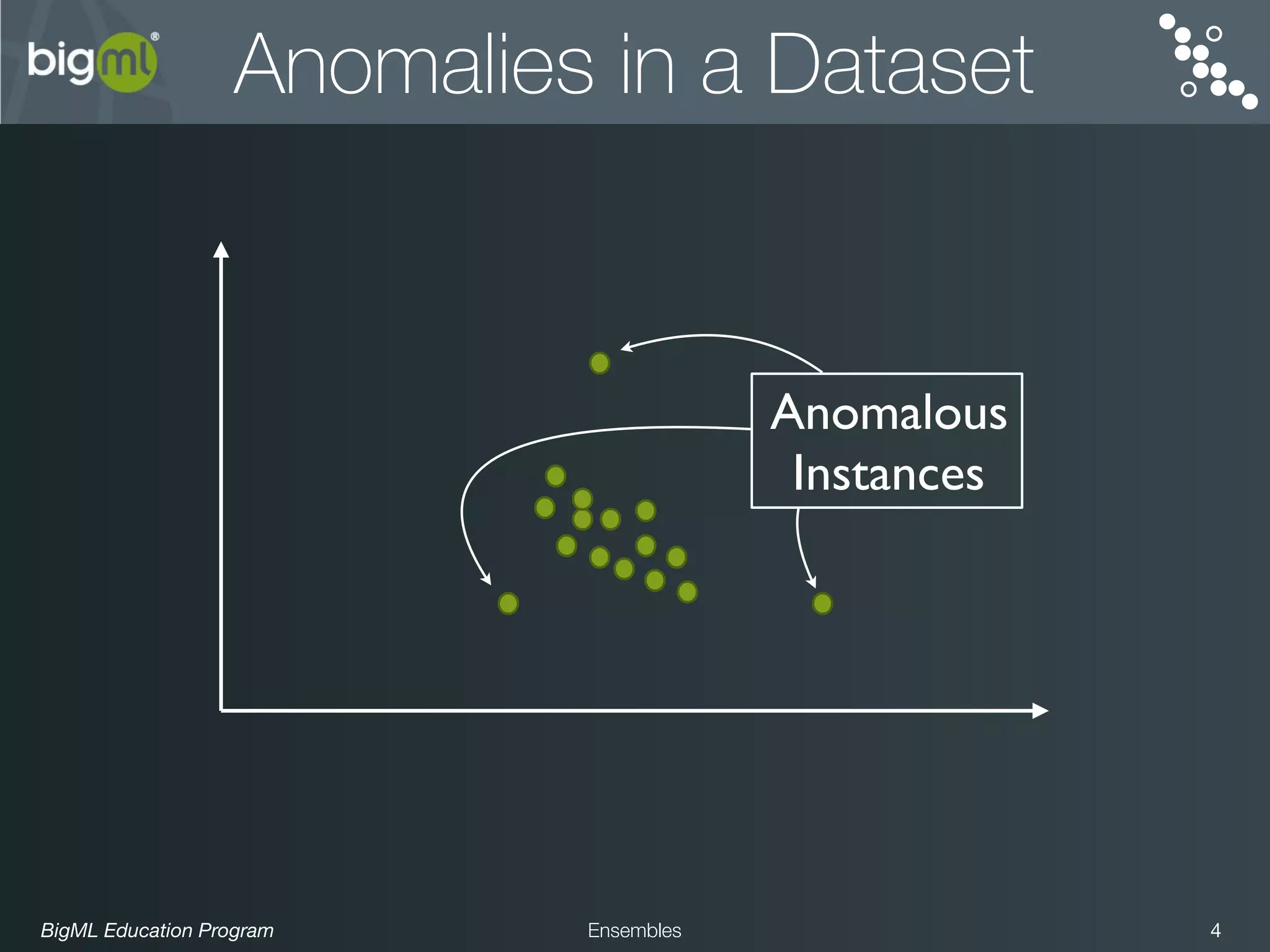 bigml®

Anomalies in a Dataset

Anomalous Instances

BigML Education Program

Ensembles

4